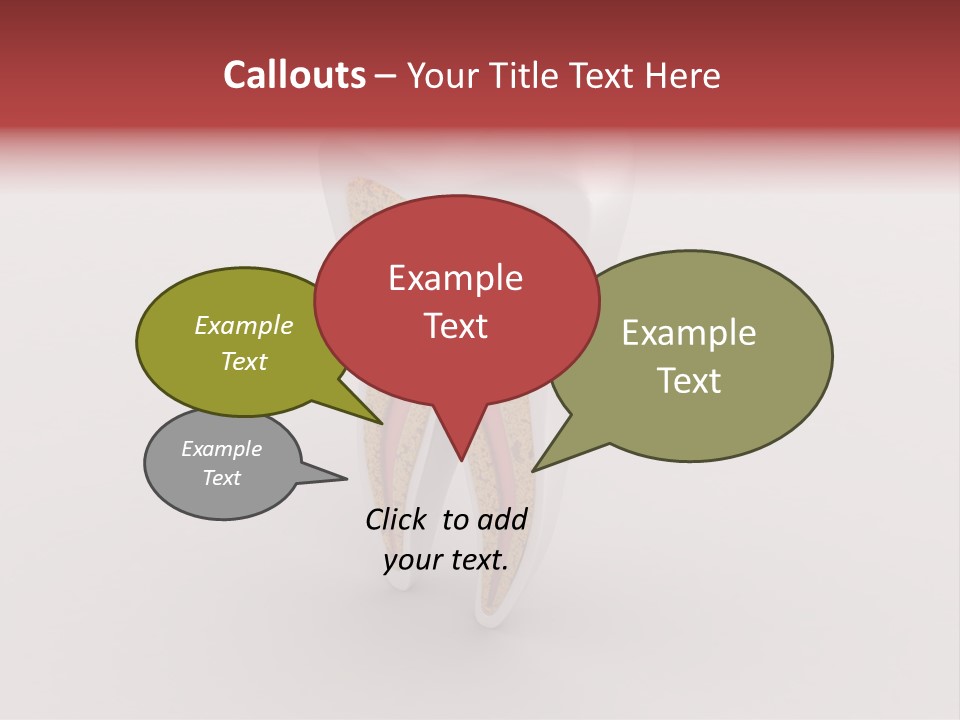 Callouts – Your Title Text Here

Example Text

Example Text

Example Text

Example Text

Click to add your text.